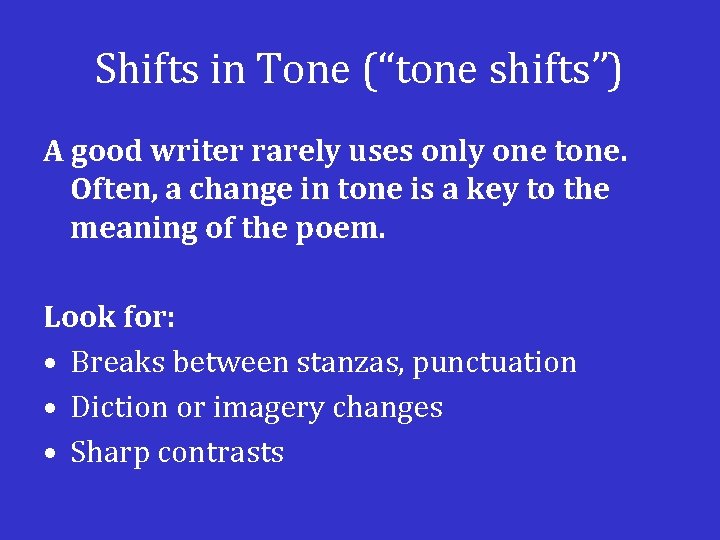 Shifts in Tone (“tone shifts”)

A good writer rarely uses only one tone. Often, a change in tone is a key to the meaning of the poem.

Look for:

• Breaks between stanzas, punctuation
• Diction or imagery changes
• Sharp contrasts